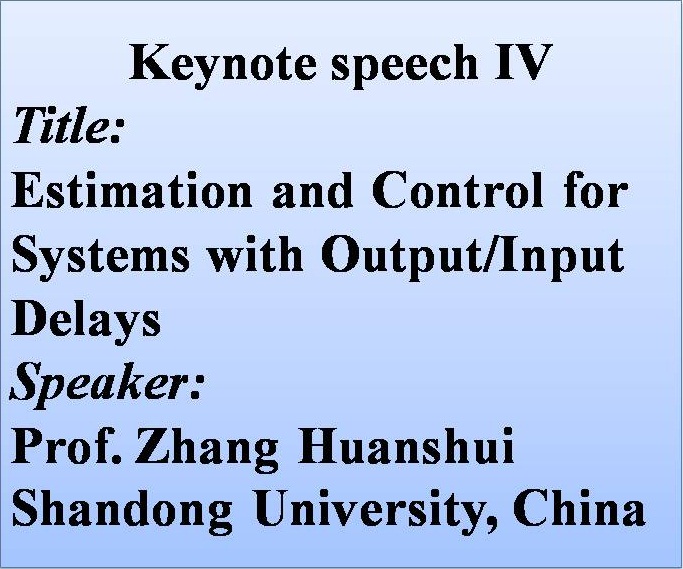 Keynote speech IV

Title:

Estimation and Control for Systems with Output/Input Delays

Speaker:

Prof. Zhang Huanshui

Shandong University, China